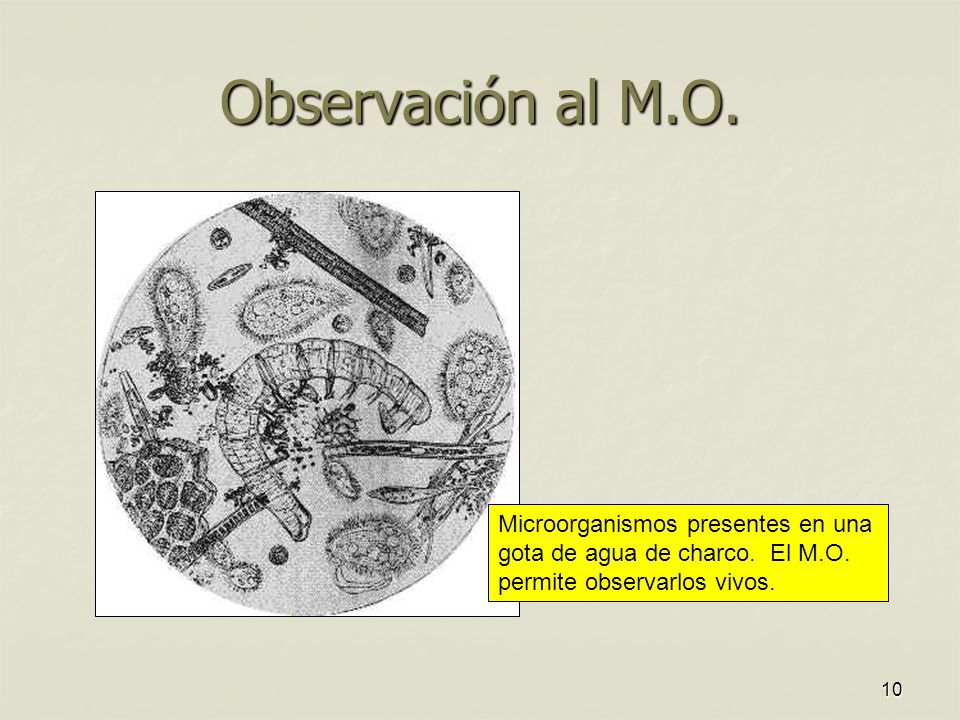 Observación al M.O.

Microorganismos presentes en una gota de agua de charco. El M.O. permite observarlos vivos.

10